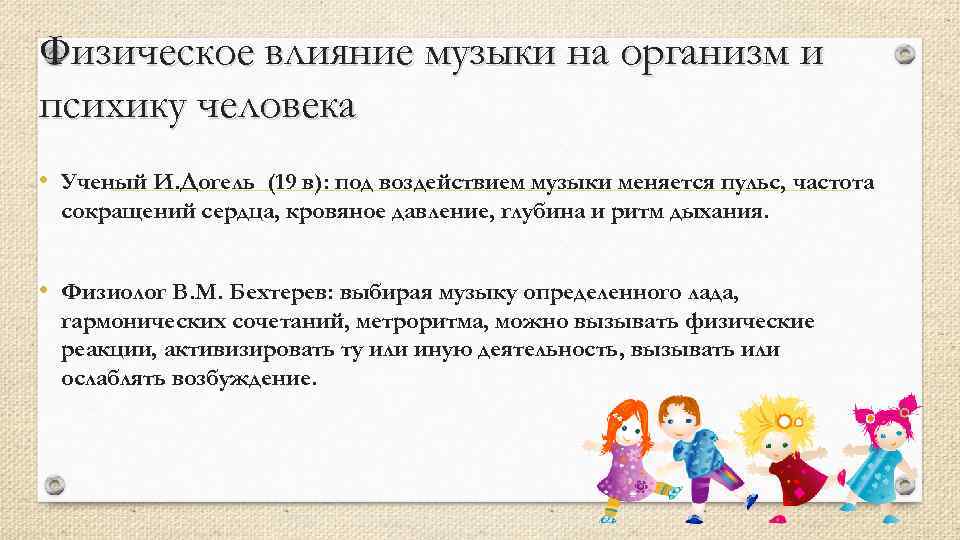 Физическое влияние музыки на организм и психику человека

• Ученый И.Догель (19 в): под воздействием музыки меняется пульс, частота сокращений сердца, кровяное давление, глубина и ритм дыхания.

• Физиолог В.М. Бехтерев: выбирая музыку определенного лада, гармонических сочетаний, метроритма, можно вызывать физические реакции, активизировать ту или иную деятельность, вызывать или ослаблять возбуждение.